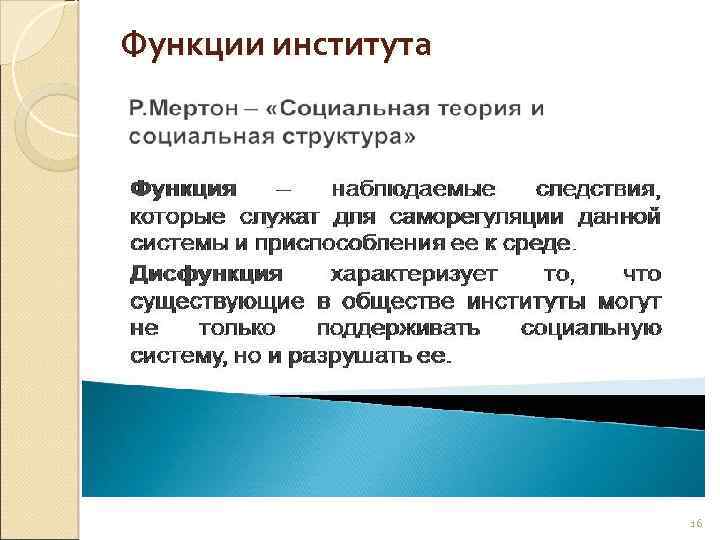 Функции института

Р.Мертон – «Социальная теория и социальная структура»

Функция – наблюдаемые следствия, которые служат для саморегуляции данной системы и приспособления ее к среде.

Дисфункция характеризует то, что существующие в обществе институты могут не только поддерживать социальную систему, но и разрушать ее.

16